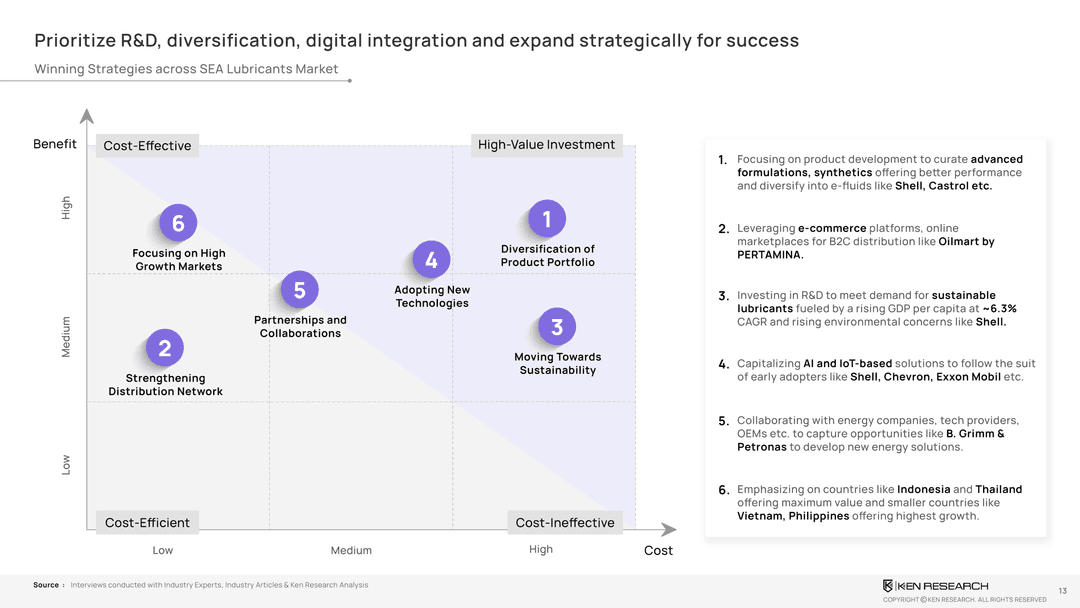 Prioritize R&D, diversification, digital integration and expand strategically for success

Winning Strategies across SEA Lubricants Market

Benefit

Cost-Effective

High-Value Investment

High

Medium

Low

6
Focusing on High Growth Markets

1
Diversification of Product Portfolio

4
Adopting New Technologies

5
Partnerships and Collaborations

3
Moving Towards Sustainability

2
Strengthening Distribution Network

Cost-Efficient

Cost-Ineffective

Low

Medium

High

Cost

1. Focusing on product development to curate advanced formulations, synthetics offering better performance and diversify into e-fluids like Shell, Castrol etc.

2. Leveraging e-commerce platforms, online marketplaces for B2C distribution like Oilmart by PERTAMINA.

3. Investing in R&D to meet demand for sustainable lubricants fueled by a rising GDP per capita at ~6.3% CAGR and rising environmental concerns like Shell.

4. Capitalizing AI and IoT-based solutions to follow the suit of early adopters like Shell, Chevron, Exxon Mobil etc.

5. Collaborating with energy companies, tech providers, OEMs etc. to capture opportunities like B. Grimm & Petronas to develop new energy solutions.

6. Emphasizing on countries like Indonesia and Thailand offering maximum value and smaller countries like Vietnam, Philippines offering highest growth.

Source : Interviews conducted with Industry Experts, Industry Articles & Ken Research Analysis

KEN RESEARCH
COPYRIGHT © KEN RESEARCH. ALL RIGHTS RESERVED

13